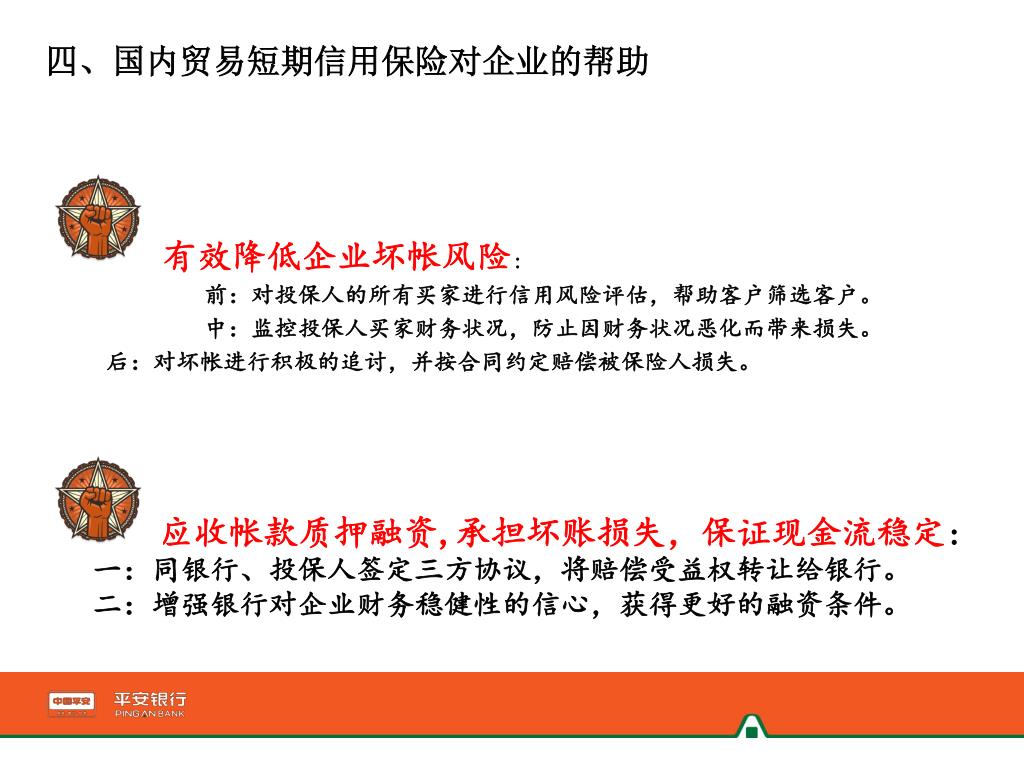 四、国内贸易短期信用保险对企业的帮助

有效降低企业坏帐风险：

前：对投保人的所有买家进行信用风险评估，帮助客户筛选客户。

中：监控投保人买家财务状况，防止因财务状况恶化而带来损失。

后：对坏帐进行积极的追讨，并按合同约定赔偿被保险人损失。

应收帐款质押融资,承担坏账损失，保证现金流稳定：

一：同银行、投保人签定三方协议，将赔偿受益权转让给银行。

二：增强银行对企业财务稳健性的信心，获得更好的融资条件。

中国平安

平安银行
PING AN BANK